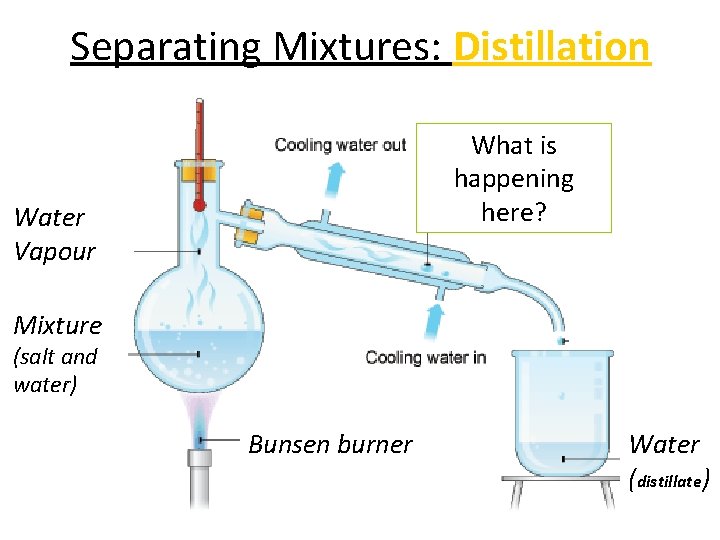 Separating Mixtures: Distillation

Cooling water out

What is happening here?

Water Vapour

Mixture (salt and water)

Cooling water in

Bunsen burner

Water (distillate)